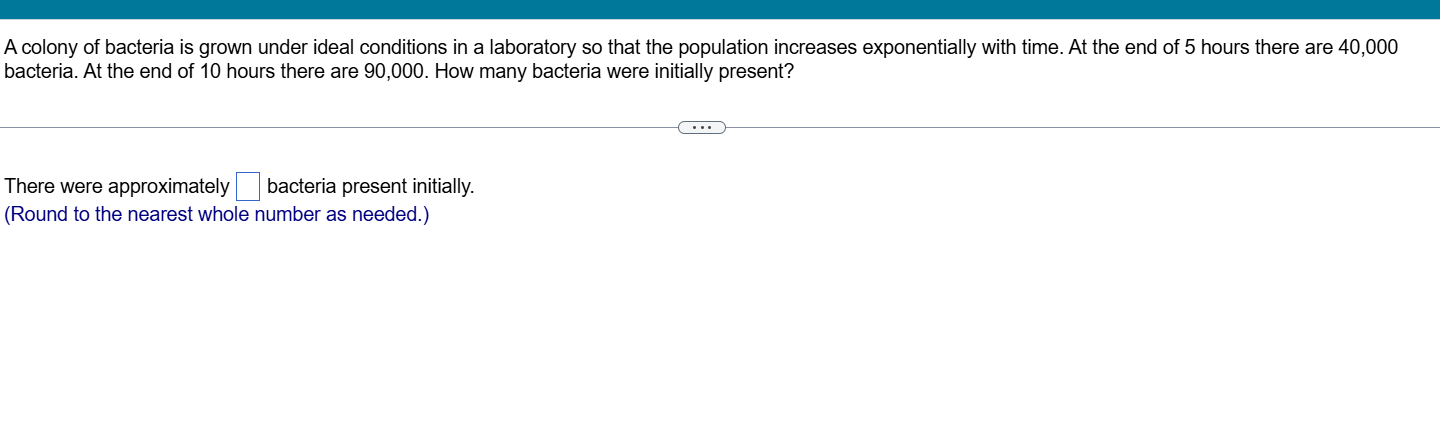 A colony of bacteria is grown under ideal conditions in a laboratory so that the population increases exponentially with time. At the end of 5 hours there are 40,000 bacteria. At the end of 10 hours there are 90,000. How many bacteria were initially present?

...

There were approximately bacteria present initially.
(Round to the nearest whole number as needed.)